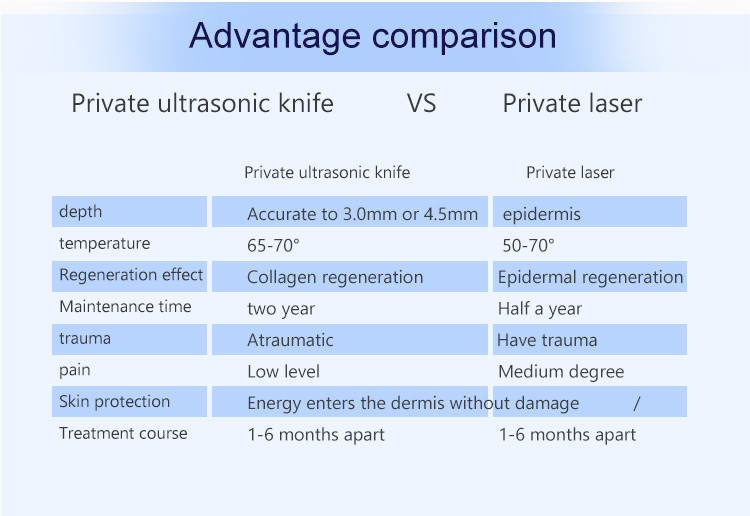 Advantage comparison

Private ultrasonic knife VS Private laser

| | Private ultrasonic knife | Private laser |
|---|---|---|
| depth | Accurate to 3.0mm or 4.5mm | epidermis |
| temperature | 65-70° | 50-70° |
| Regeneration effect | Collagen regeneration | Epidermal regeneration |
| Maintenance time | two year | Half a year |
| trauma | Atraumatic | Have trauma |
| pain | Low level | Medium degree |
| Skin protection | Energy enters the dermis without damage | / |
| Treatment course | 1-6 months apart | 1-6 months apart |